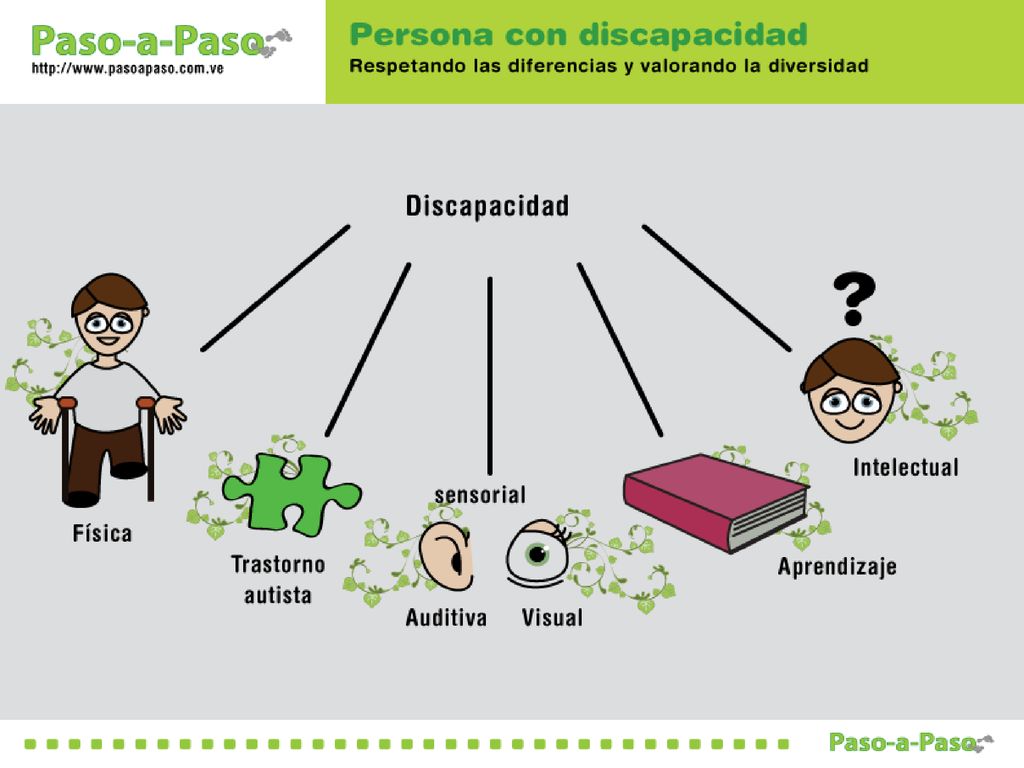 Paso-a-Paso
http://www.pasoapaso.com.ve

Persona con discapacidad
Respetando las diferencias y valorando la diversidad

Discapacidad

?

Física

Trastorno autista

sensorial

Auditiva

Visual

Aprendizaje

Intelectual

Paso-a-Paso